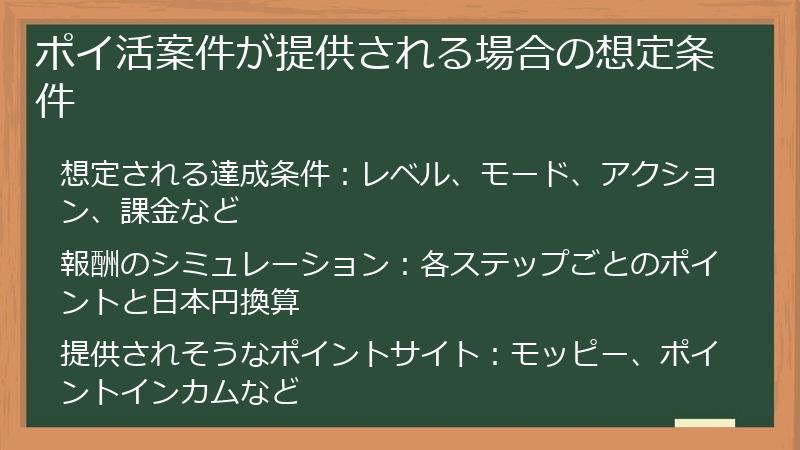 ポイ活案件が提供される場合の想定条件

想定される達成条件：レベル、モード、アクション、課金など

報酬のシミュレーション：各ステップごとのポイントと日本円換算

提供されそうなポイントサイト：モッピー、ポイントインカムなど